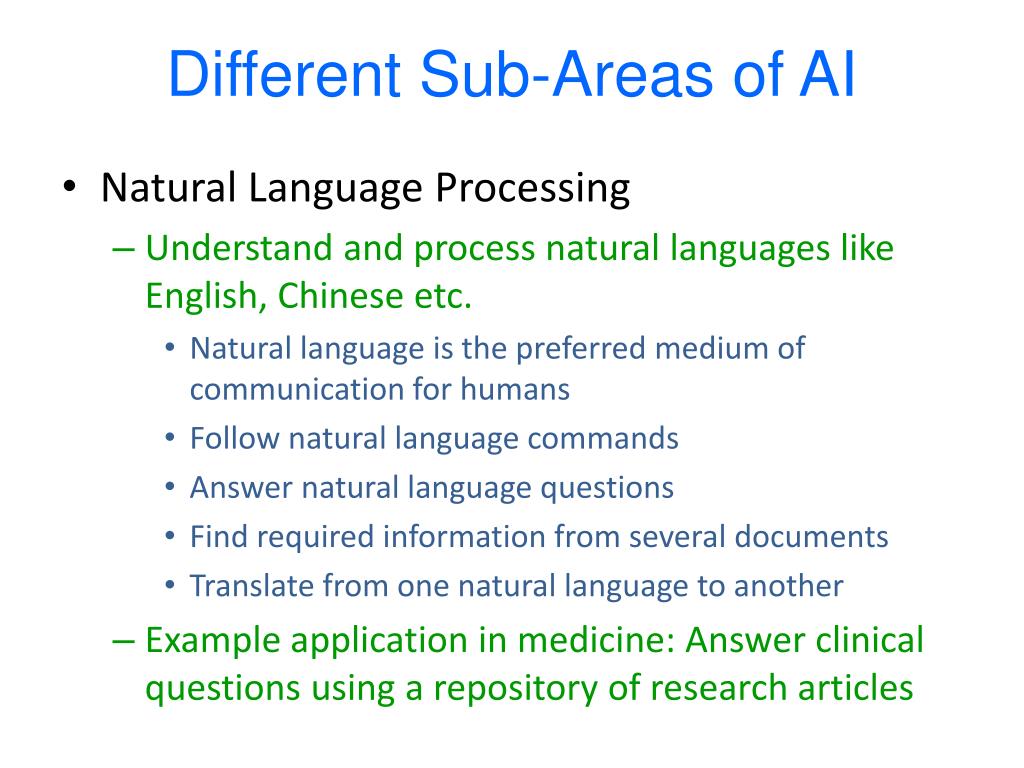 Different Sub-Areas of AI

• Natural Language Processing
– Understand and process natural languages like English, Chinese etc.
• Natural language is the preferred medium of communication for humans
• Follow natural language commands
• Answer natural language questions
• Find required information from several documents
• Translate from one natural language to another
– Example application in medicine: Answer clinical questions using a repository of research articles